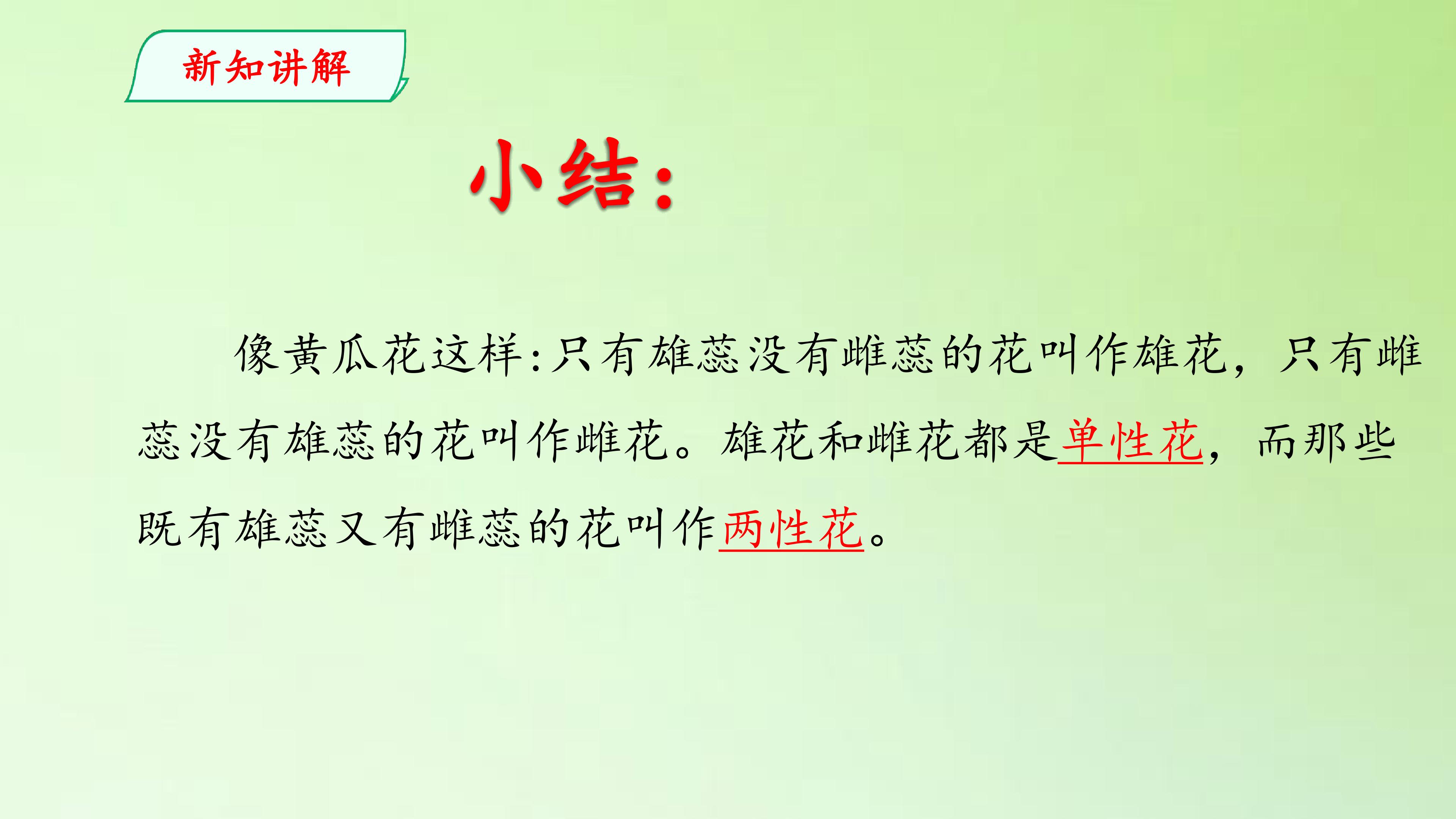 新知讲解

小结：

像黄瓜花这样:只有雄蕊没有雌蕊的花叫作雄花，只有雌蕊没有雄蕊的花叫作雌花。雄花和雌花都是单性花，而那些既有雄蕊又有雌蕊的花叫作两性花。